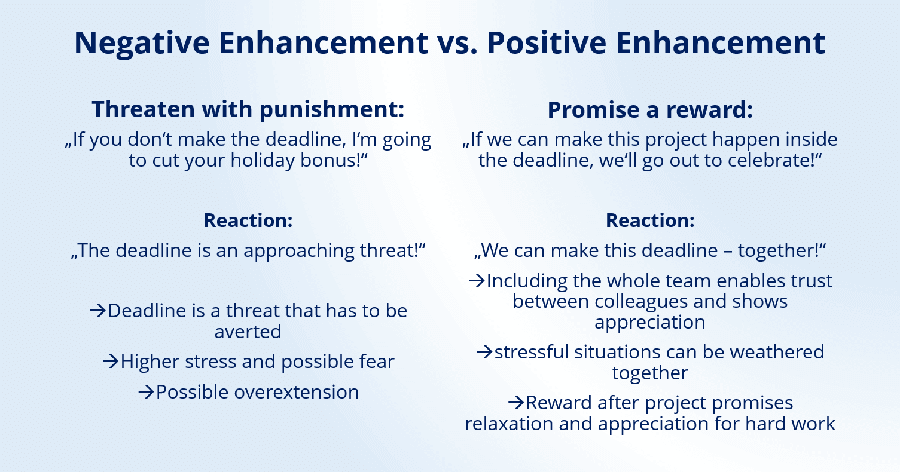 Negative Enhancement vs. Positive Enhancement

Threaten with punishment:
„If you don't make the deadline, I'm going to cut your holiday bonus!"

Reaction:
„The deadline is an approaching threat!"

→Deadline is a threat that has to be averted
→Higher stress and possible fear
→Possible overextension

Promise a reward:
„If we can make this project happen inside the deadline, we'll go out to celebrate!"

Reaction:
„We can make this deadline – together!"
→Including the whole team enables trust between colleagues and shows appreciation
→stressful situations can be weathered together
→Reward after project promises relaxation and appreciation for hard work